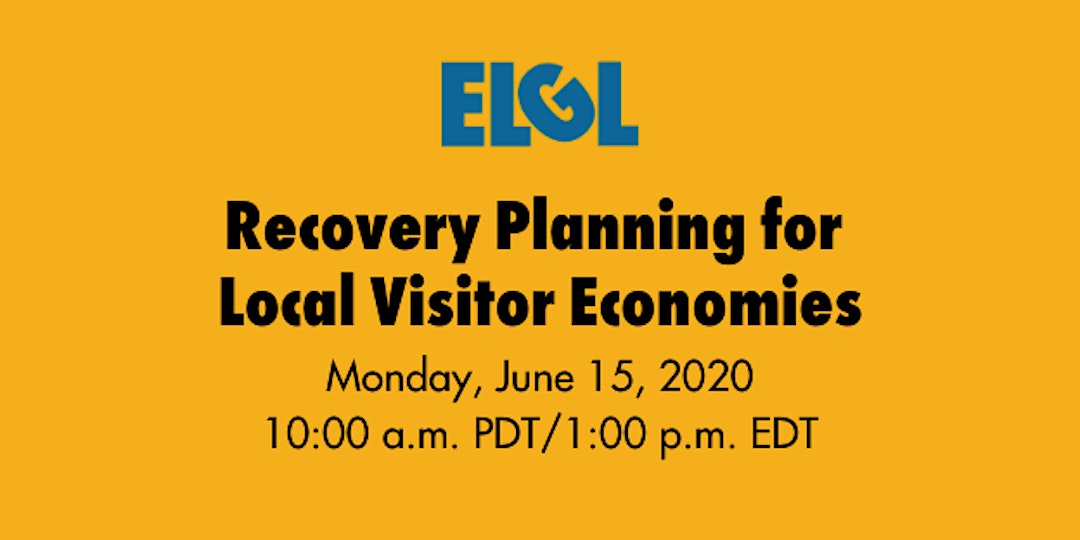 ELGL

Recovery Planning for Local Visitor Economies

Monday, June 15, 2020
10:00 a.m. PDT/1:00 p.m. EDT